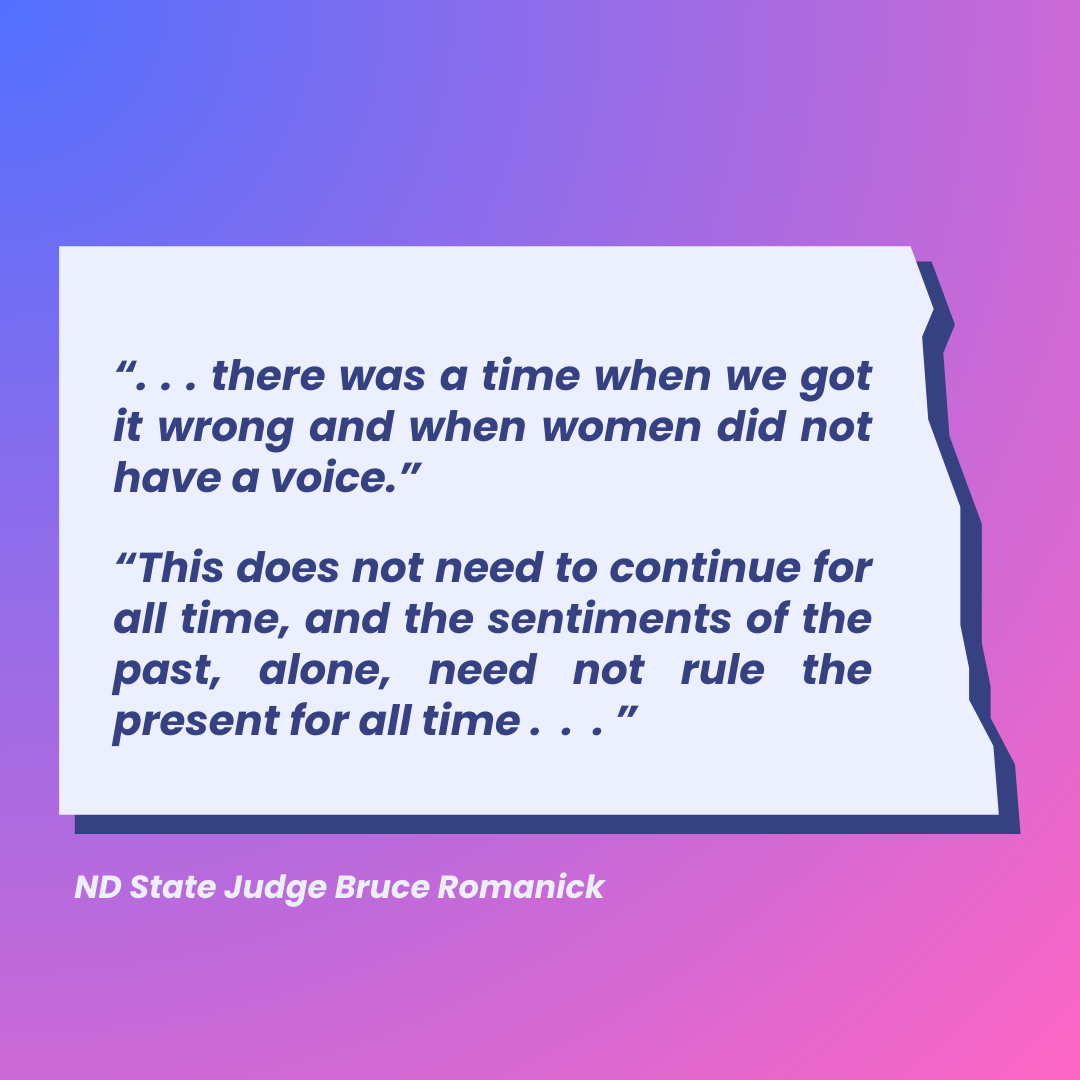 “. . . there was a time when we got it wrong and when women did not have a voice.”

“This does not need to continue for all time, and the sentiments of the past, alone, need not rule the present for all time . . . ”

ND State Judge Bruce Romanick